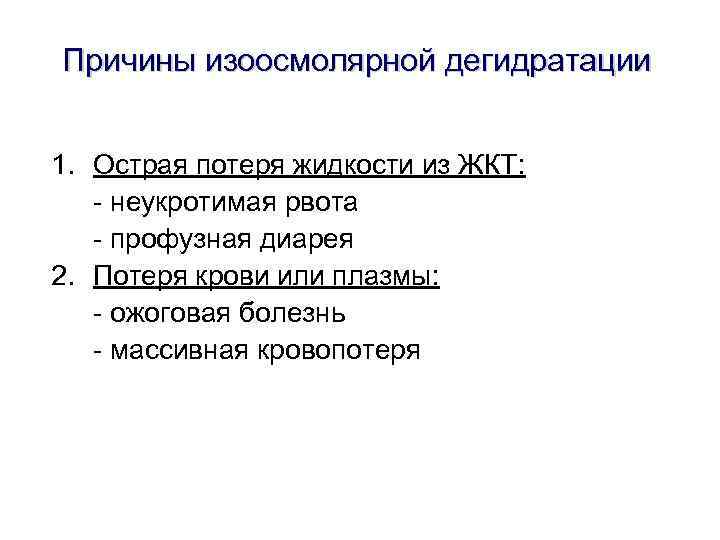 Причины изоосмолярной дегидратации

1. Острая потеря жидкости из ЖКТ:
- неукротимая рвота
- профузная диарея
2. Потеря крови или плазмы:
- ожоговая болезнь
- массивная кровопотеря